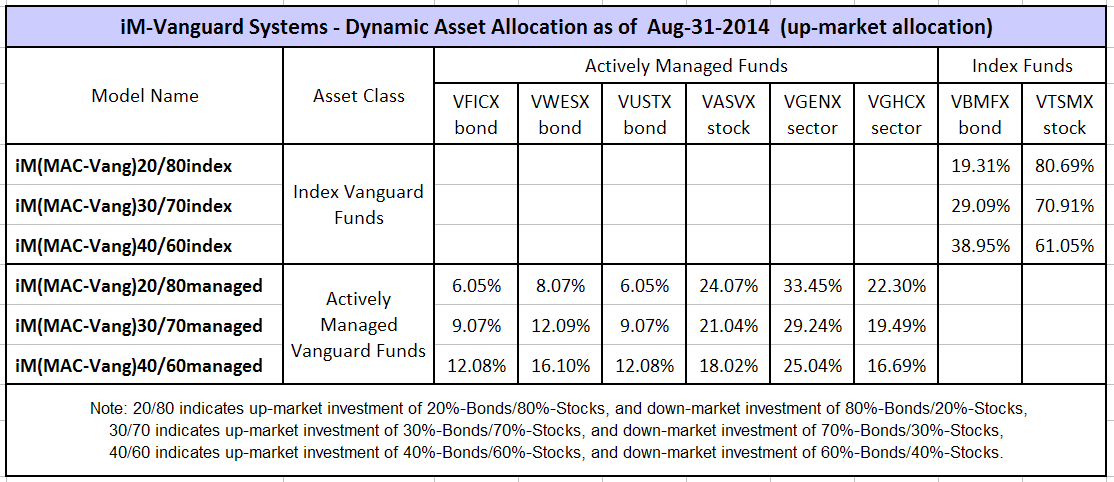 iM-Vanguard Systems - Dynamic Asset Allocation as of Aug-31-2014 (up-market allocation)

| Model Name | Asset Class | Actively Managed Funds | | | | | | Index Funds | |
|---|---|---|---|---|---|---|---|---|---|
| | | VFICX bond | VWESX bond | VUSTX bond | VASVX stock | VGENX sector | VGHCX sector | VBMFX bond | VTSMX stock |
| iM(MAC-Vang)20/80index | Index Vanguard Funds | | | | | | | 19.31% | 80.69% |
| iM(MAC-Vang)30/70index | | | | | | | | 29.09% | 70.91% |
| iM(MAC-Vang)40/60index | | | | | | | | 38.95% | 61.05% |
| iM(MAC-Vang)20/80managed | Actively Managed Vanguard Funds | 6.05% | 8.07% | 6.05% | 24.07% | 33.45% | 22.30% | | |
| iM(MAC-Vang)30/70managed | | 9.07% | 12.09% | 9.07% | 21.04% | 29.24% | 19.49% | | |
| iM(MAC-Vang)40/60managed | | 12.08% | 16.10% | 12.08% | 18.02% | 25.04% | 16.69% | | |

Note: 20/80 indicates up-market investment of 20%-Bonds/80%-Stocks, and down-market investment of 80%-Bonds/20%-Stocks, 30/70 indicates up-market investment of 30%-Bonds/70%-Stocks, and down-market investment of 70%-Bonds/30%-Stocks, 40/60 indicates up-market investment of 40%-Bonds/60%-Stocks, and down-market investment of 60%-Bonds/40%-Stocks.